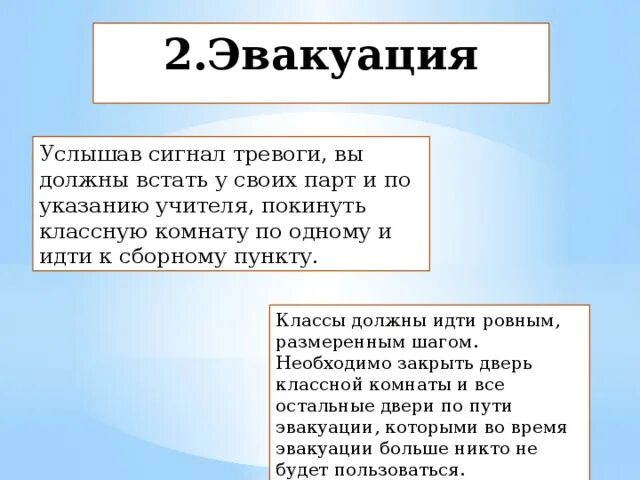 2.Эвакуация

Услышав сигнал тревоги, вы должны встать у своих парт и по указанию учителя, покинуть классную комнату по одному и идти к сборному пункту.

Классы должны идти ровным, размеренным шагом. Необходимо закрыть дверь классной комнаты и все остальные двери по пути эвакуации, которыми во время эвакуации больше никто не будет пользоваться.